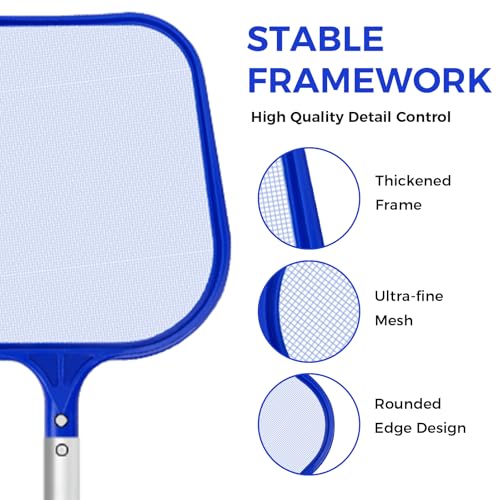 STABLE FRAMEWORK

High Quality Detail Control

Thickened Frame

Ultra-fine Mesh

Rounded Edge Design